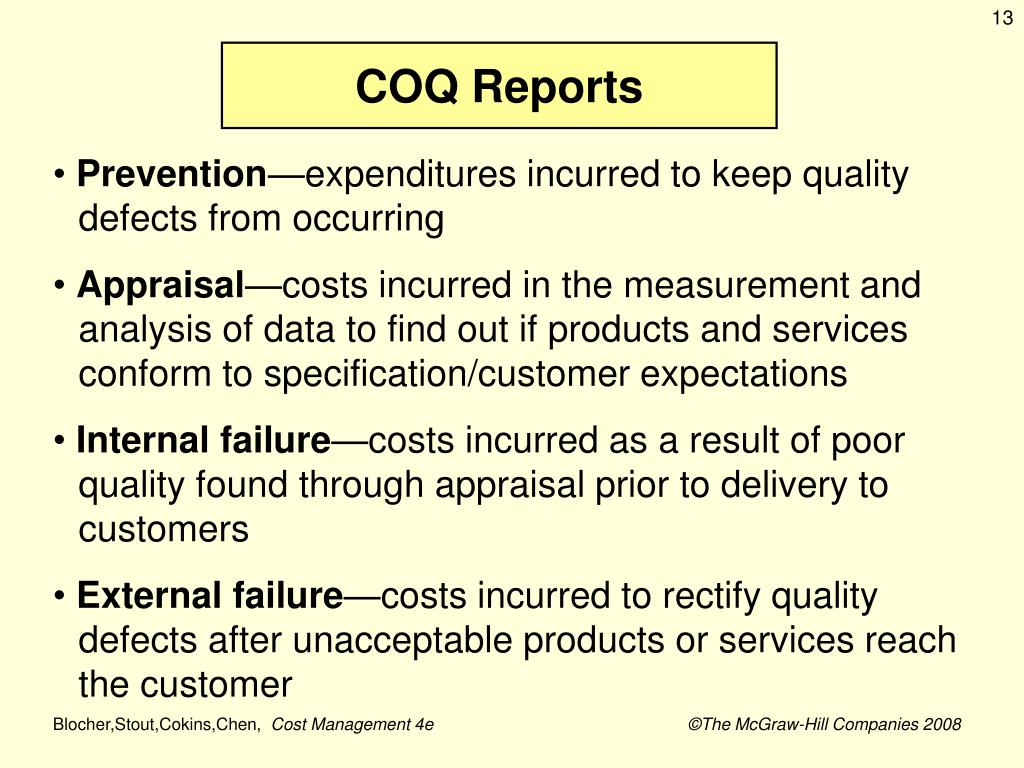 13

COQ Reports

• Prevention—expenditures incurred to keep quality defects from occurring

• Appraisal—costs incurred in the measurement and analysis of data to find out if products and services conform to specification/customer expectations

• Internal failure—costs incurred as a result of poor quality found through appraisal prior to delivery to customers

• External failure—costs incurred to rectify quality defects after unacceptable products or services reach the customer

Blocher,Stout,Cokins,Chen, Cost Management 4e

©The McGraw-Hill Companies 2008